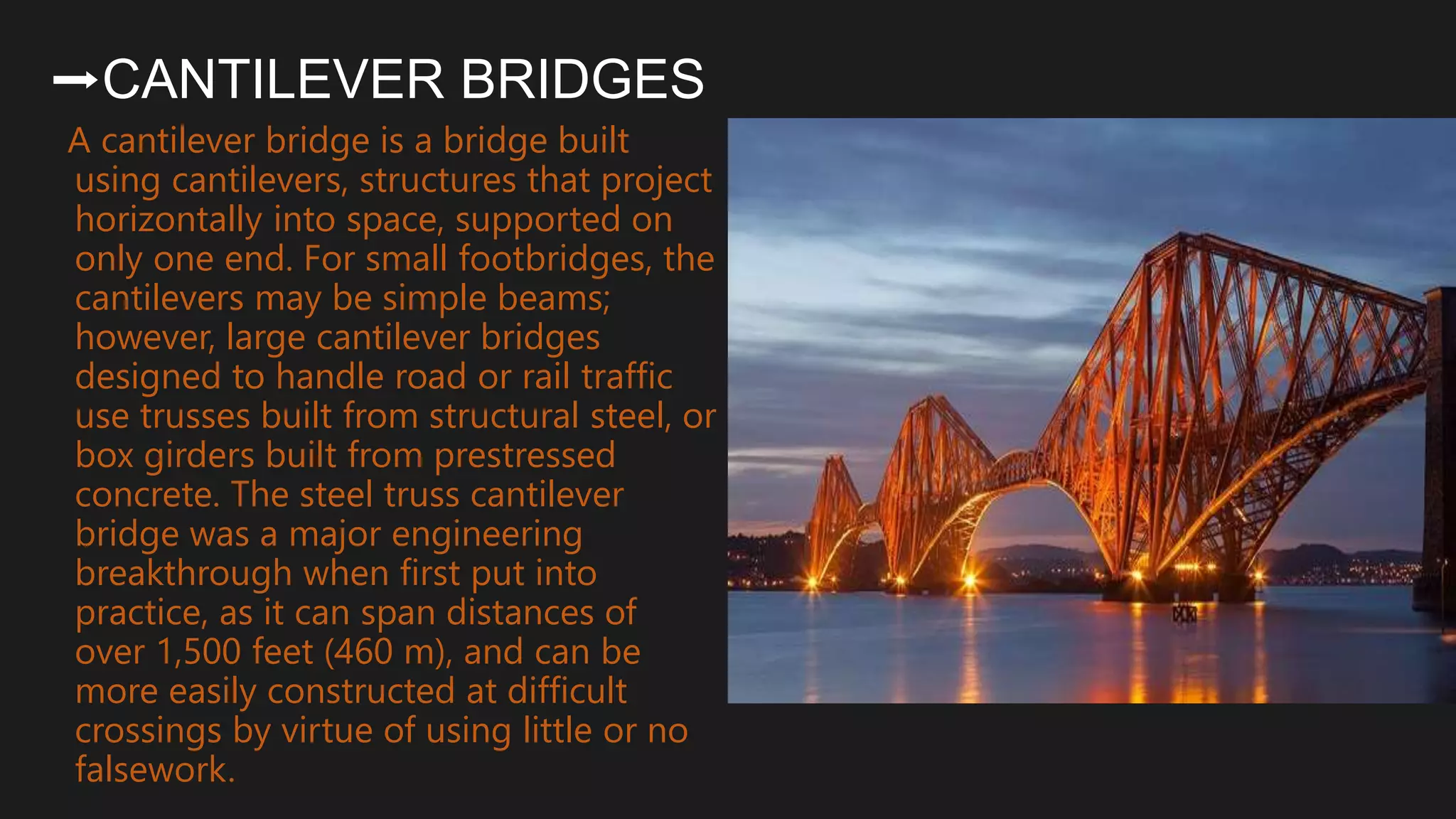 →CANTILEVER BRIDGES

A cantilever bridge is a bridge built using cantilevers, structures that project horizontally into space, supported on only one end. For small footbridges, the cantilevers may be simple beams; however, large cantilever bridges designed to handle road or rail traffic use trusses built from structural steel, or box girders built from prestressed concrete. The steel truss cantilever bridge was a major engineering breakthrough when first put into practice, as it can span distances of over 1,500 feet (460 m), and can be more easily constructed at difficult crossings by virtue of using little or no falsework.